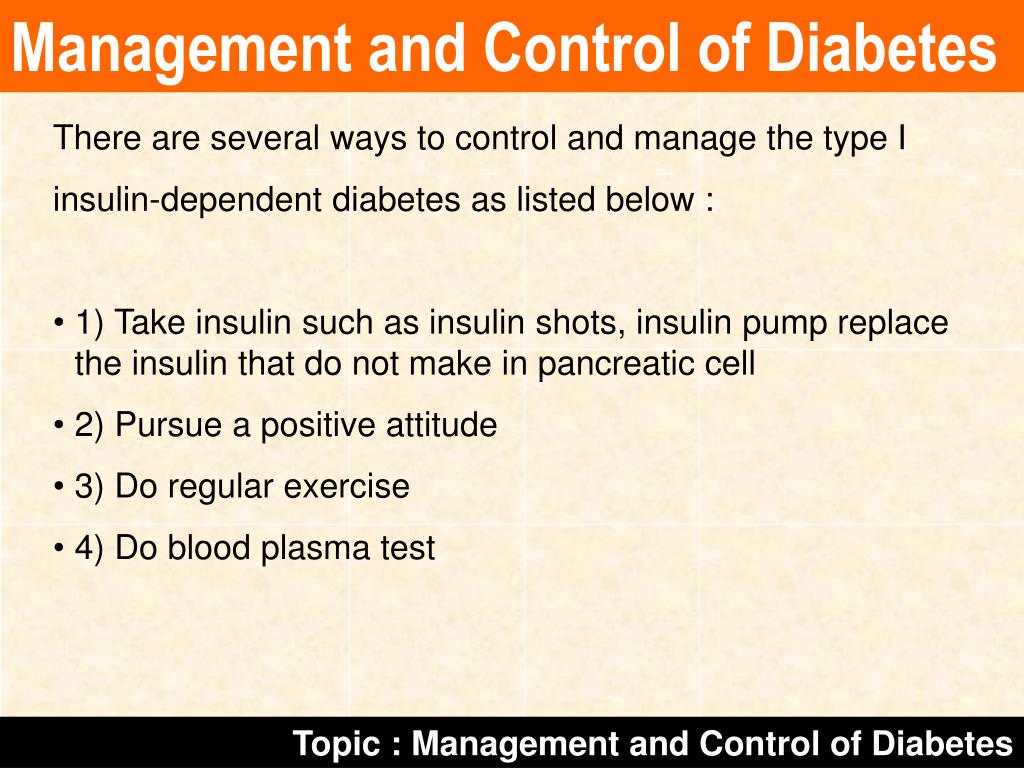 Management and Control of Diabetes

There are several ways to control and manage the type I insulin-dependent diabetes as listed below :

• 1) Take insulin such as insulin shots, insulin pump replace the insulin that do not make in pancreatic cell

• 2) Pursue a positive attitude

• 3) Do regular exercise

• 4) Do blood plasma test

Topic : Management and Control of Diabetes